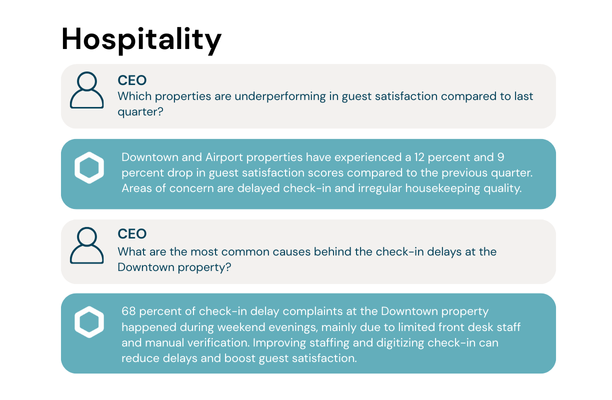 Hospitality

CEO
Which properties are underperforming in guest satisfaction compared to last quarter?

Downtown and Airport properties have experienced a 12 percent and 9 percent drop in guest satisfaction scores compared to the previous quarter. Areas of concern are delayed check-in and irregular housekeeping quality.

CEO
What are the most common causes behind the check-in delays at the Downtown property?

68 percent of check-in delay complaints at the Downtown property happened during weekend evenings, mainly due to limited front desk staff and manual verification. Improving staffing and digitizing check-in can reduce delays and boost guest satisfaction.